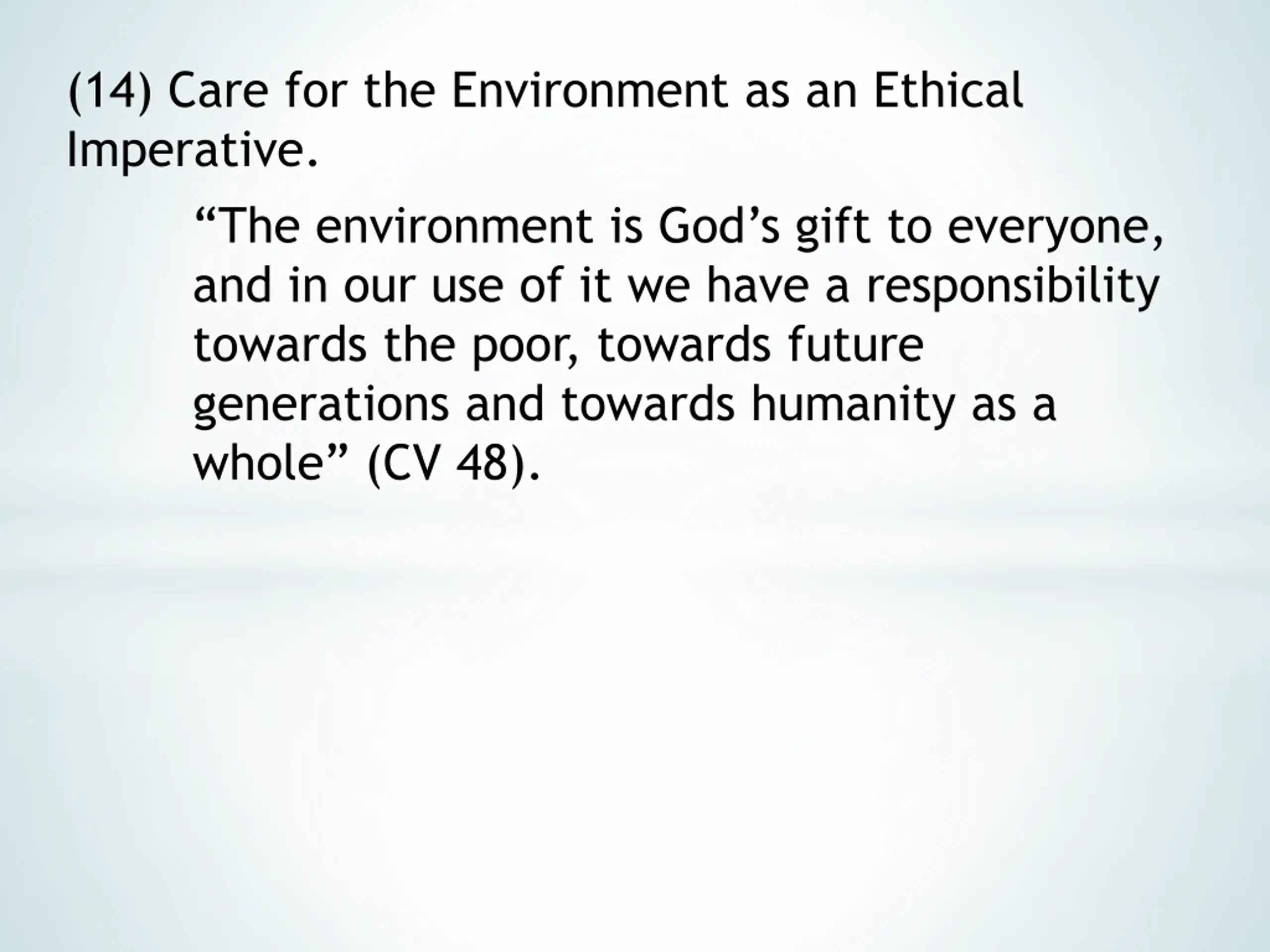 (14) Care for the Environment as an Ethical Imperative.

“The environment is God’s gift to everyone, and in our use of it we have a responsibility towards the poor, towards future generations and towards humanity as a whole” (CV 48).